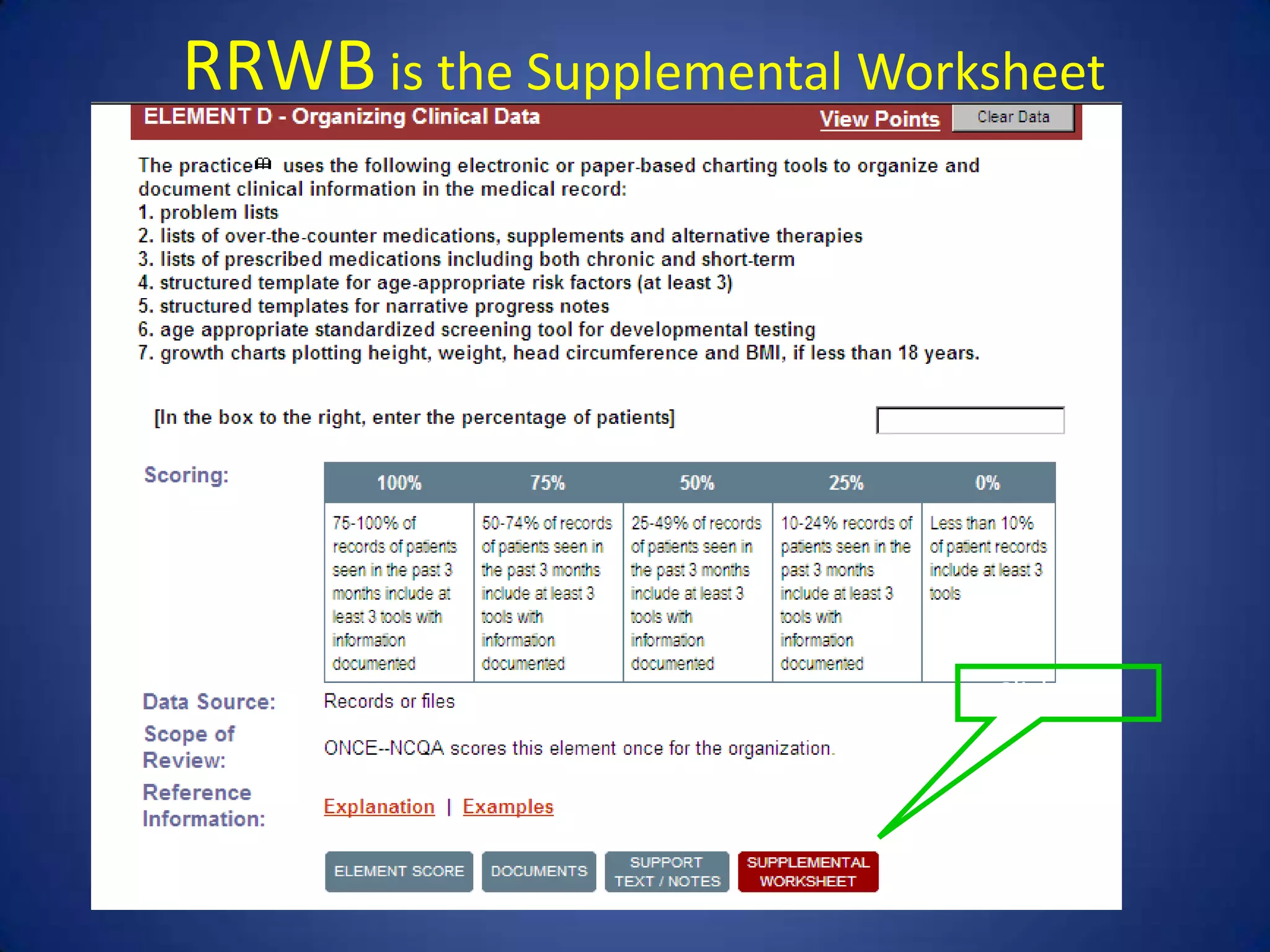 RRWB is the Supplemental Worksheet

ELEMENT D - Organizing Clinical Data

View Points

Clear Data

The practice uses the following electronic or paper-based charting tools to organize and document clinical information in the medical record:
1. problem lists
2. lists of over-the-counter medications, supplements and alternative therapies
3. lists of prescribed medications including both chronic and short-term
4. structured template for age-appropriate risk factors (at least 3)
5. structured templates for narrative progress notes
6. age appropriate standardized screening tool for developmental testing
7. growth charts plotting height, weight, head circumference and BMI, if less than 18 years.

[In the box to the right, enter the percentage of patients]

Scoring:

| 100% | 75% | 50% | 25% | 0% |
|---|---|---|---|---|
| 75-100% of records of patients seen in the past 3 months include at least 3 tools with information documented | 50-74% of records of patients seen in the past 3 months include at least 3 tools with information documented | 25-49% of records of patients seen in the past 3 months include at least 3 tools with information documented | 10-24% records of patients seen in the past 3 months include at least 3 tools with information documented | Less than 10% of patient records include at least 3 tools |

Data Source: Records or files

Scope of Review: ONCE--NCQA scores this element once for the organization.

Reference Information: Explanation | Examples

ELEMENT SCORE

DOCUMENTS

SUPPORT TEXT / NOTES

SUPPLEMENTAL WORKSHEET